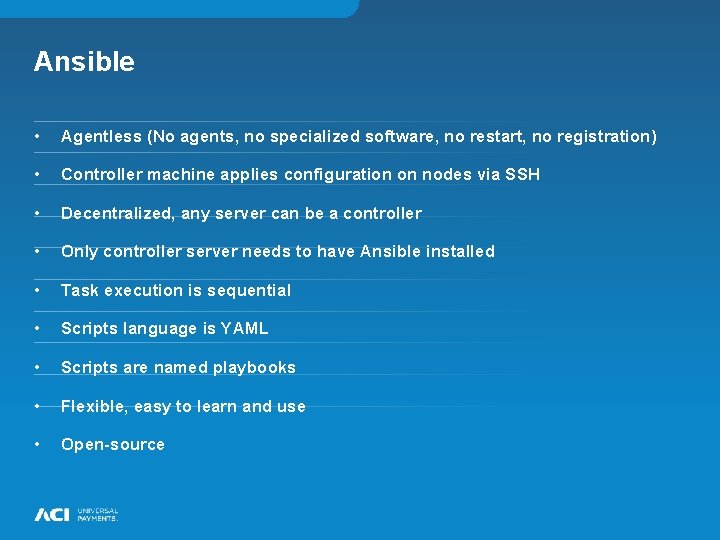 Ansible

• Agentless (No agents, no specialized software, no restart, no registration)

• Controller machine applies configuration on nodes via SSH

• Decentralized, any server can be a controller

• Only controller server needs to have Ansible installed

• Task execution is sequential

• Scripts language is YAML

• Scripts are named playbooks

• Flexible, easy to learn and use

• Open-source

ACI UNIVERSAL PAYMENTS.